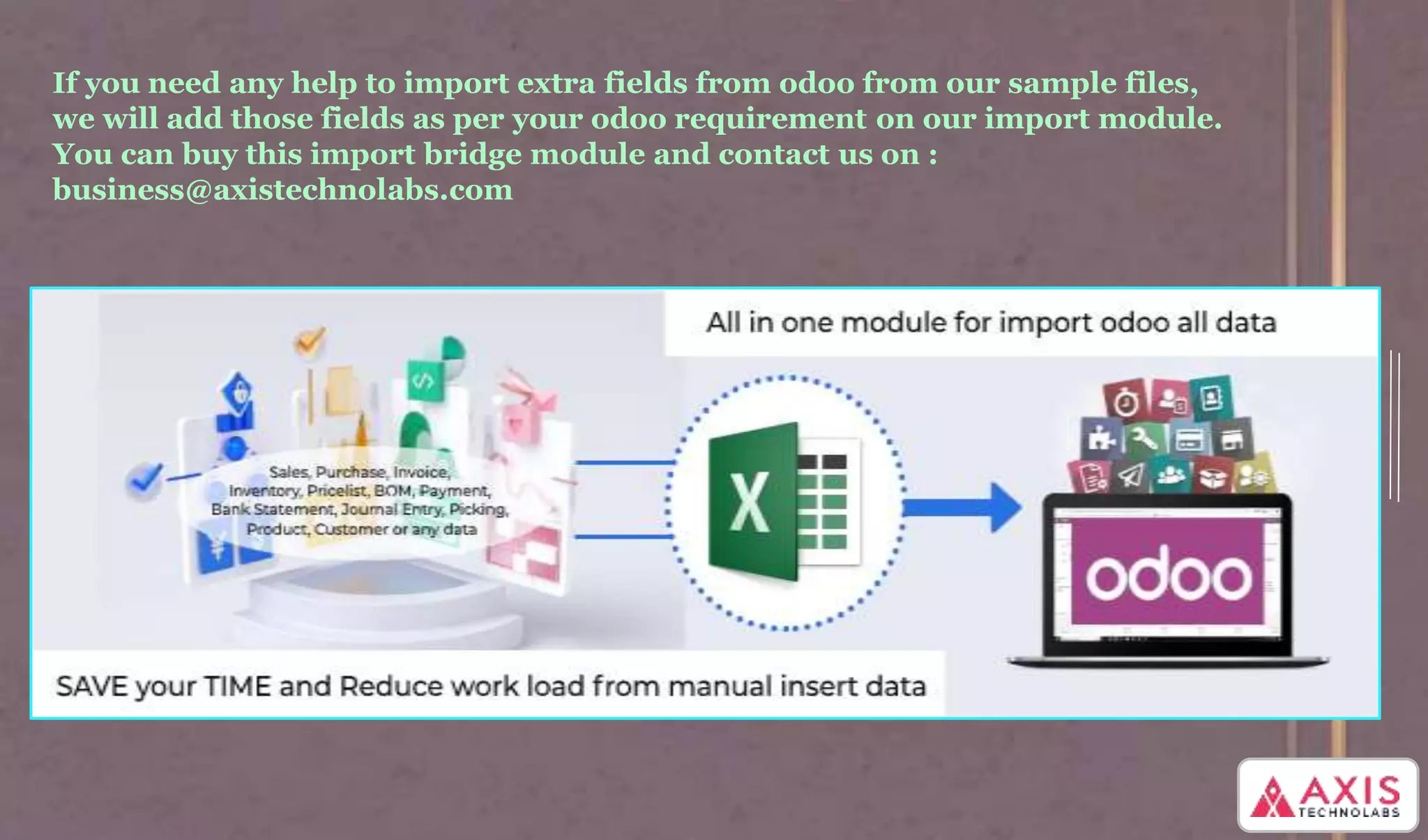 If you need any help to import extra fields from odoo from our sample files, we will add those fields as per your odoo requirement on our import module. You can buy this import bridge module and contact us on : business@axistechnolabs.com

All in one module for import odoo all data

Sales, Purchase, Invoice, Inventory, Pricelist, BOM, Payment, Bank Statement, Journal Entry, Picking, Product, Customer or any data

X

odoo

SAVE your TIME and Reduce work load from manual insert data

AXIS TECHNOLABS